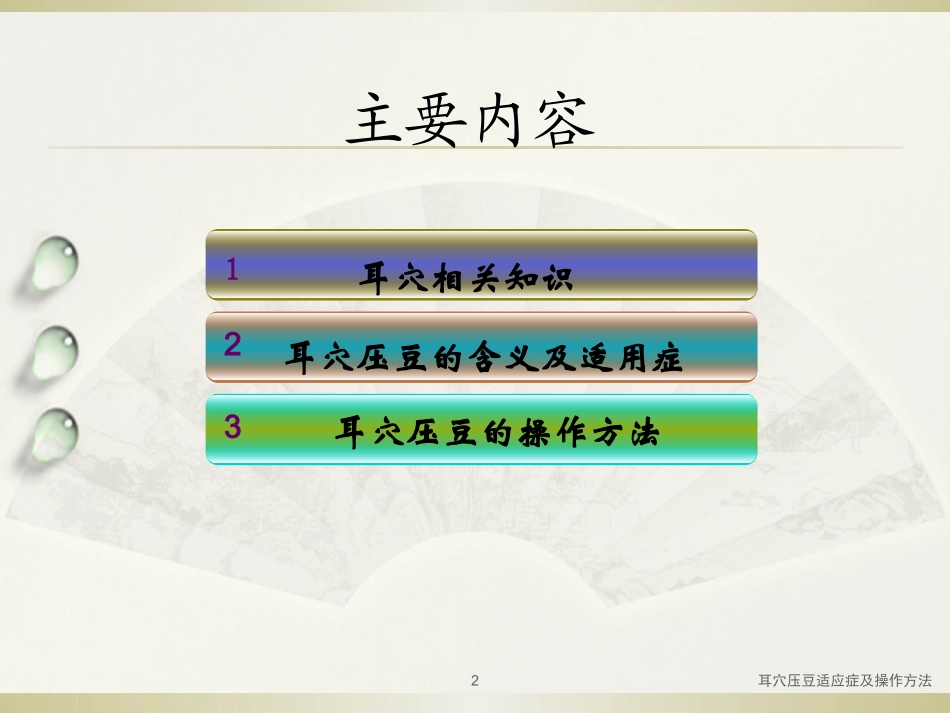 主要内容

1 耳穴相关知识

2 耳穴压豆的含义及适用症

3 耳穴压豆的操作方法

2

耳穴压豆适应症及操作方法